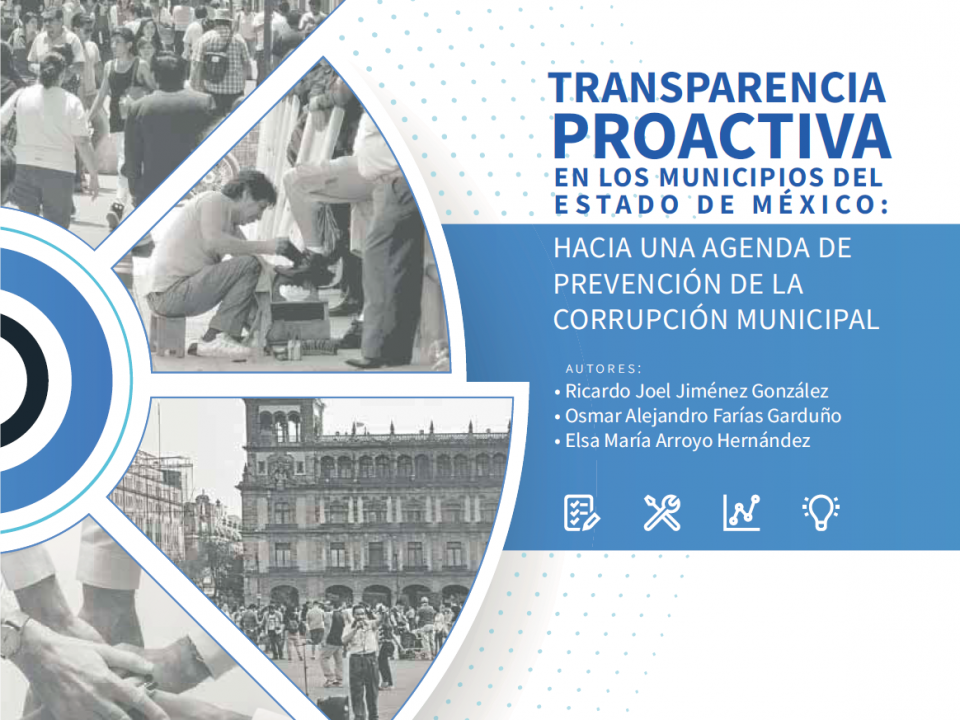 TRANSPARENCIA
PROACTIVA
EN LOS MUNICIPIOS DEL
ESTADO DE MÉXICO:

HACIA UNA AGENDA DE PREVENCIÓN DE LA CORRUPCIÓN MUNICIPAL

AUTORES:
• Ricardo Joel Jiménez González
• Osmar Alejandro Farías Garduño
• Elsa María Arroyo Hernández